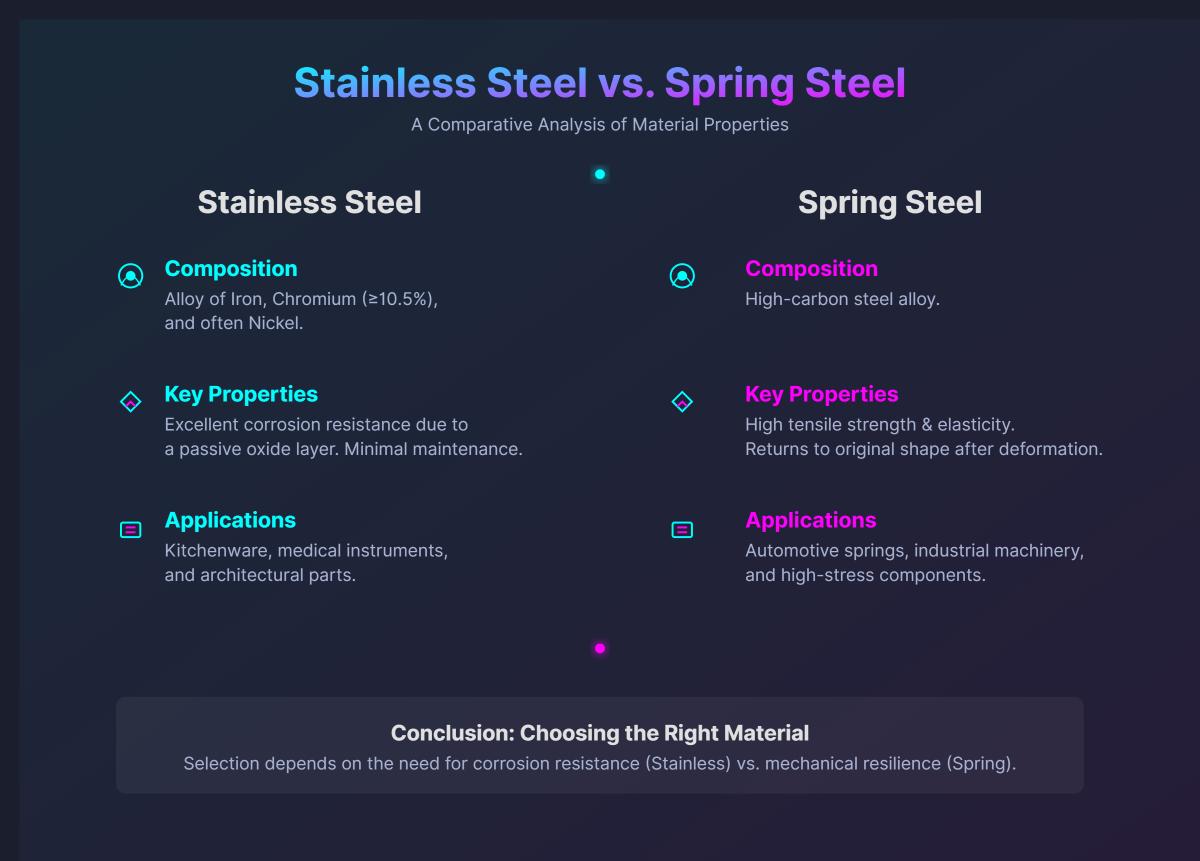 Stainless Steel vs. Spring Steel
A Comparative Analysis of Material Properties

Stainless Steel

Composition
Alloy of Iron, Chromium (≥10.5%), and often Nickel.

Key Properties
Excellent corrosion resistance due to a passive oxide layer. Minimal maintenance.

Applications
Kitchenware, medical instruments, and architectural parts.

Spring Steel

Composition
High-carbon steel alloy.

Key Properties
High tensile strength & elasticity. Returns to original shape after deformation.

Applications
Automotive springs, industrial machinery, and high-stress components.

Conclusion: Choosing the Right Material
Selection depends on the need for corrosion resistance (Stainless) vs. mechanical resilience (Spring).